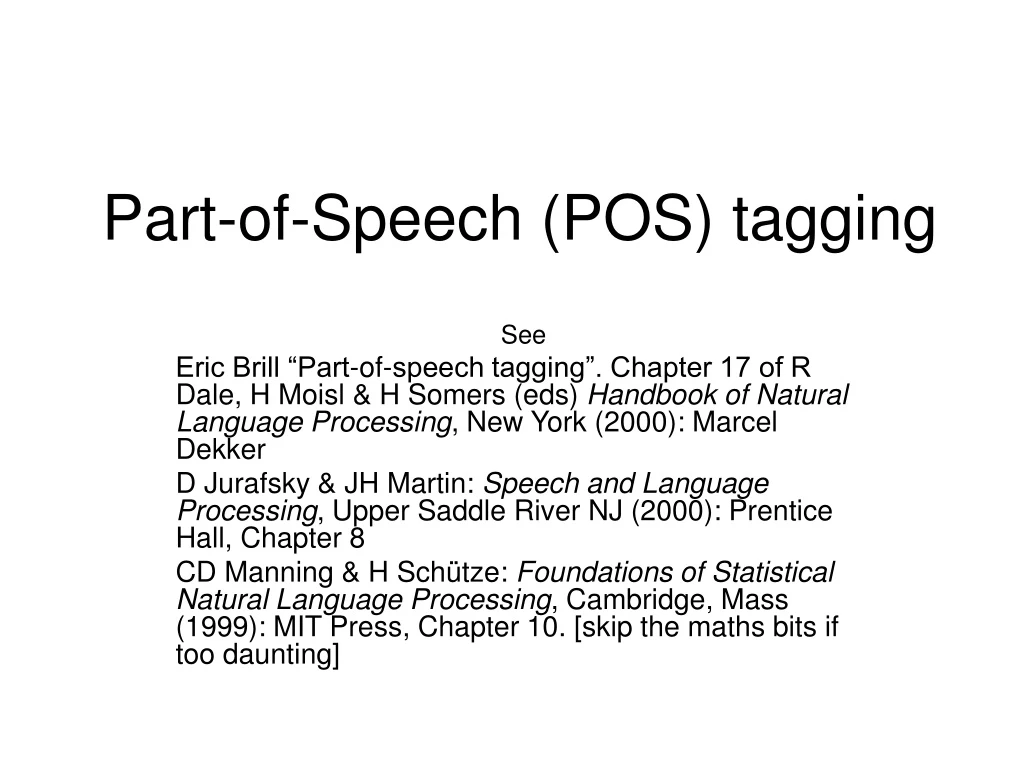 Part-of-Speech (POS) tagging

See

Eric Brill “Part-of-speech tagging”. Chapter 17 of R Dale, H Moisl & H Somers (eds) Handbook of Natural Language Processing, New York (2000): Marcel Dekker

D Jurafsky & JH Martin: Speech and Language Processing, Upper Saddle River NJ (2000): Prentice Hall, Chapter 8

CD Manning & H Schütze: Foundations of Statistical Natural Language Processing, Cambridge, Mass (1999): MIT Press, Chapter 10. [skip the maths bits if too daunting]